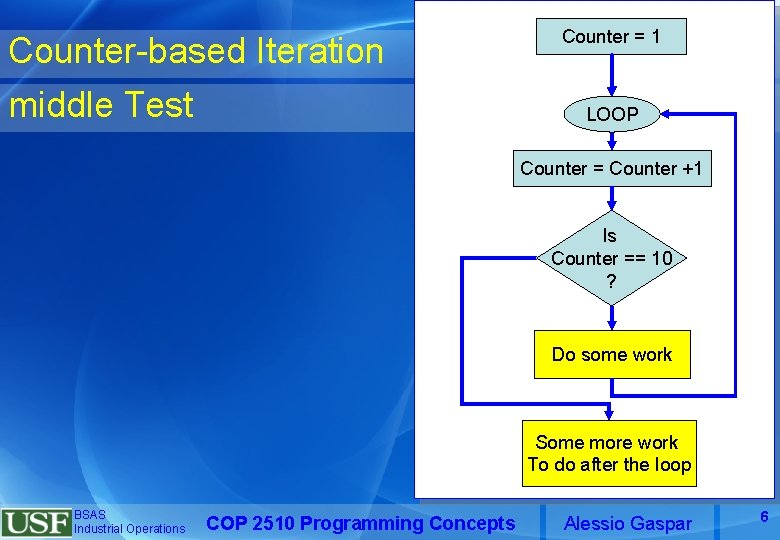 Counter-based Iteration
middle Test

Counter = 1

LOOP

Counter = Counter +1

Is
Counter == 10
?

Do some work

Some more work
To do after the loop

USF BSAS
Industrial Operations

COP 2510 Programming Concepts

Alessio Gaspar

6